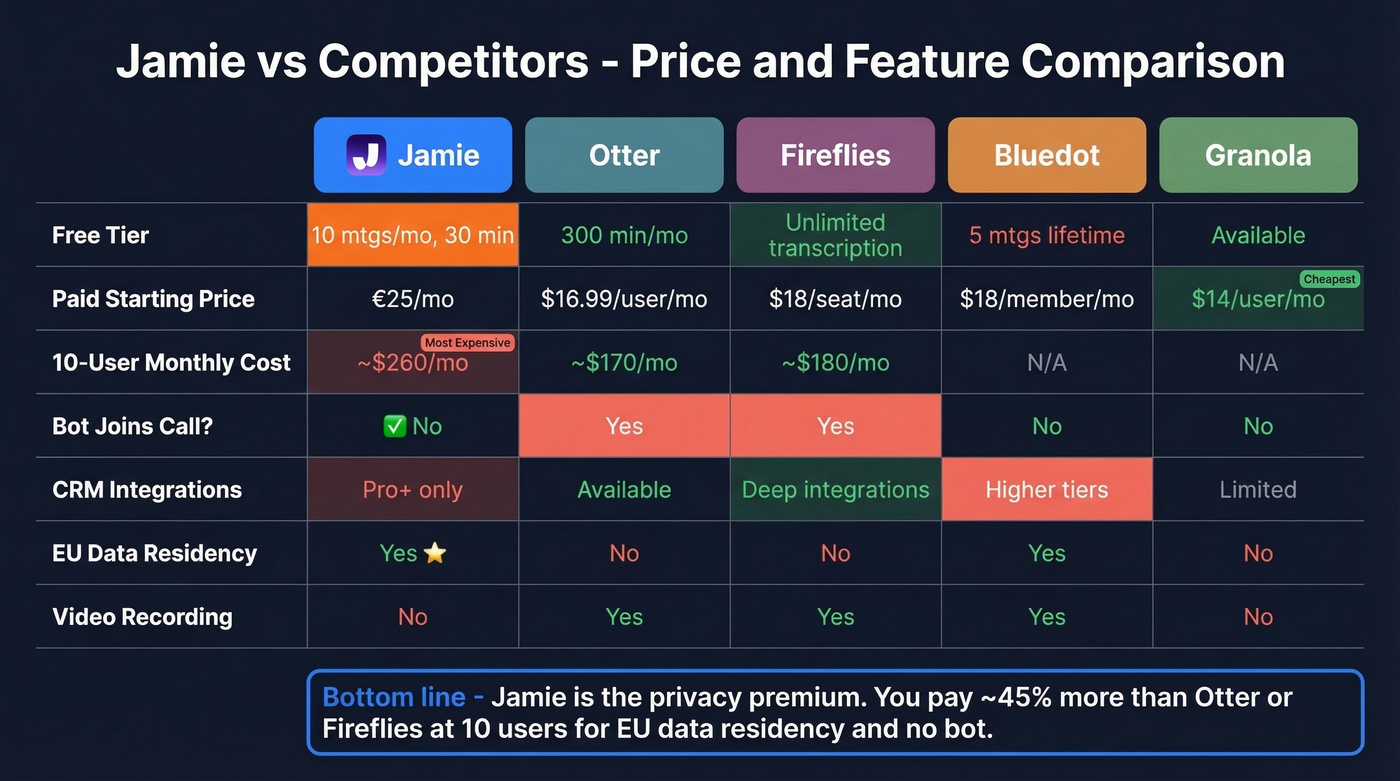 Jamie vs Competitors - Price and Feature Comparison

| | J Jamie | Otter | Fireflies | Bluedot | Granola |
|---|---|---|---|---|---|
| Free Tier | 10 mtgs/mo, 30 min | 300 min/mo | Unlimited transcription | 5 mtgs lifetime | Available |
| Paid Starting Price | €25/mo | $16.99/user/mo | $18/seat/mo | $18/member/mo | Cheapest $14/user/mo |
| 10-User Monthly Cost | Most Expensive ~$260/mo | ~$170/mo | ~$180/mo | N/A | N/A |
| Bot Joins Call? | ✅ No | Yes | Yes | No | No |
| CRM Integrations | Pro+ only | Available | Deep integrations | Higher tiers | Limited |
| EU Data Residency | Yes ⭐ | No | No | Yes | No |
| Video Recording | No | Yes | Yes | Yes | No |

Bottom line - Jamie is the privacy premium. You pay ~45% more than Otter or Fireflies at 10 users for EU data residency and no bot.